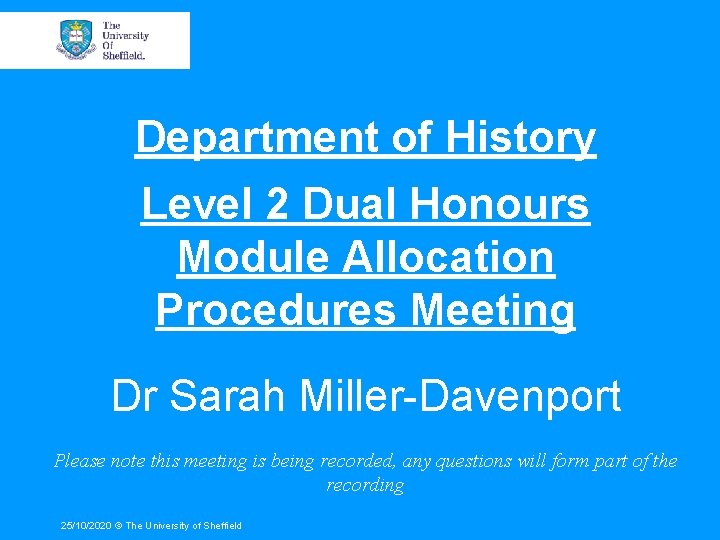 The University Of Sheffield.

Department of History

Level 2 Dual Honours Module Allocation Procedures Meeting

Dr Sarah Miller-Davenport

Please note this meeting is being recorded, any questions will form part of the recording

25/10/2020 © The University of Sheffield